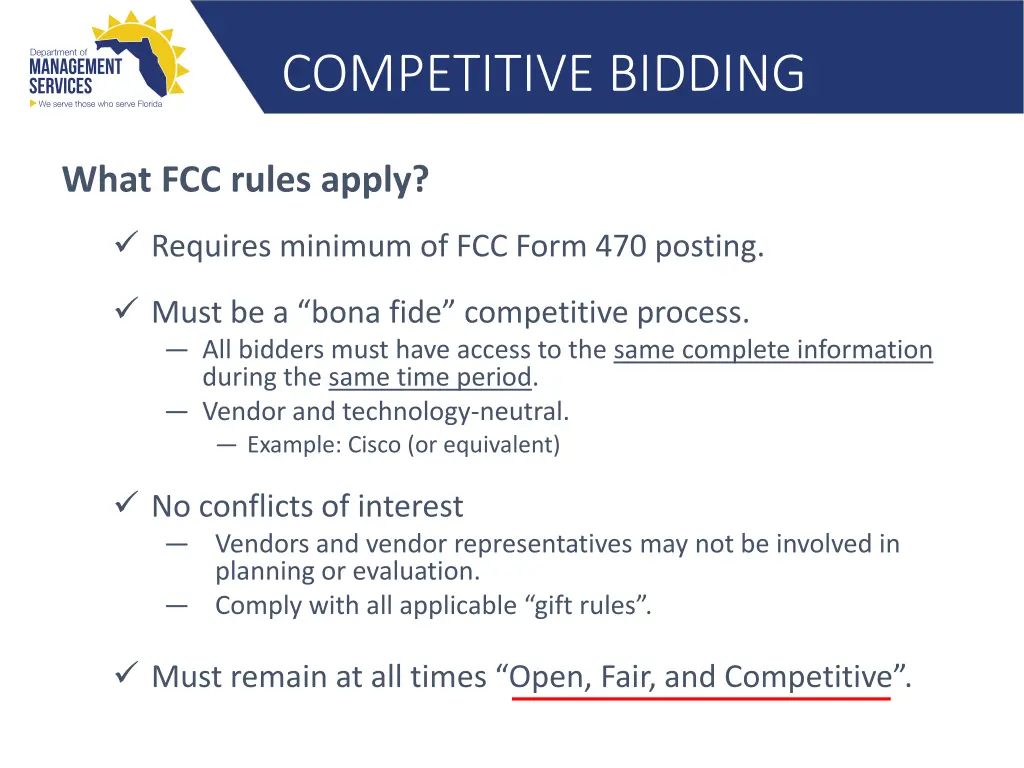 Department of
MANAGEMENT
SERVICES
We serve those who serve Florida

COMPETITIVE BIDDING

What FCC rules apply?

✓ Requires minimum of FCC Form 470 posting.

✓ Must be a “bona fide” competitive process.
— All bidders must have access to the same complete information during the same time period.
— Vendor and technology-neutral.
— Example: Cisco (or equivalent)

✓ No conflicts of interest
— Vendors and vendor representatives may not be involved in planning or evaluation.
— Comply with all applicable “gift rules”.

✓ Must remain at all times “Open, Fair, and Competitive”.